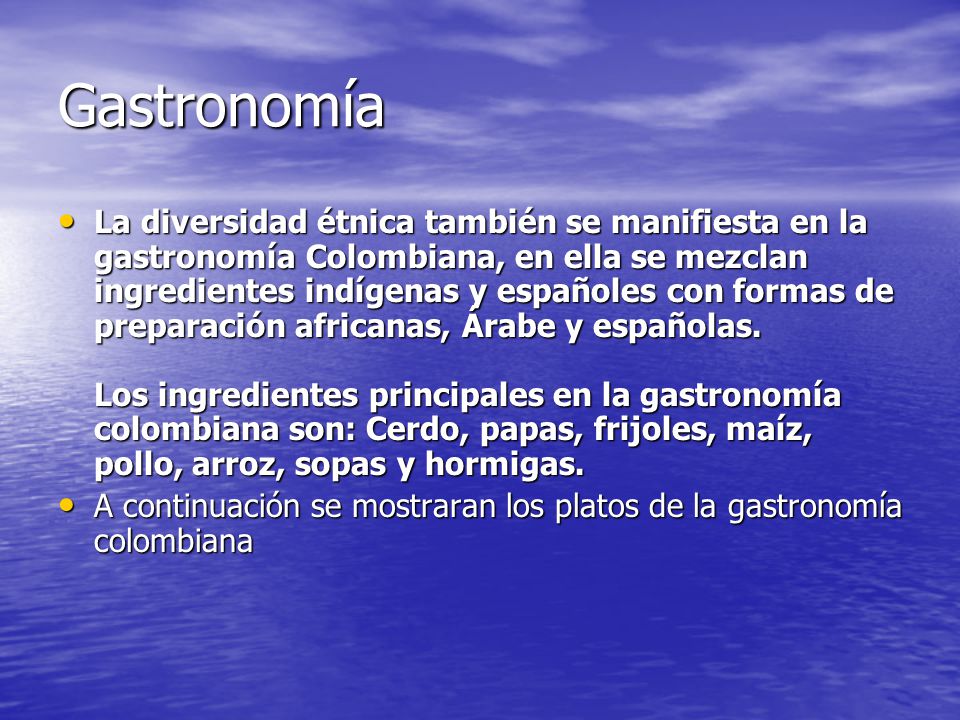 Gastronomía

• La diversidad étnica también se manifiesta en la gastronomía Colombiana, en ella se mezclan ingredientes indígenas y españoles con formas de preparación africanas, Árabe y españolas.

Los ingredientes principales en la gastronomía colombiana son: Cerdo, papas, frijoles, maíz, pollo, arroz, sopas y hormigas.

• A continuación se mostraran los platos de la gastronomía colombiana